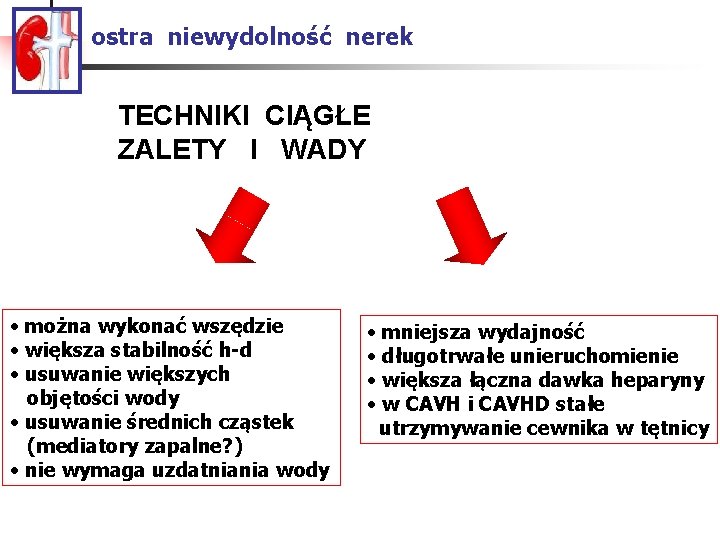 ostra niewydolność nerek

TECHNIKI CIĄGŁE
ZALETY I WADY

• można wykonać wszędzie
• większa stabilność h-d
• usuwanie większych objętości wody
• usuwanie średnich cząstek (mediatory zapalne?)
• nie wymaga uzdatniania wody

• mniejsza wydajność
• długotrwałe unieruchomienie
• większa łączna dawka heparyny
• w CAVH i CAVHD stałe utrzymywanie cewnika w tętnicy